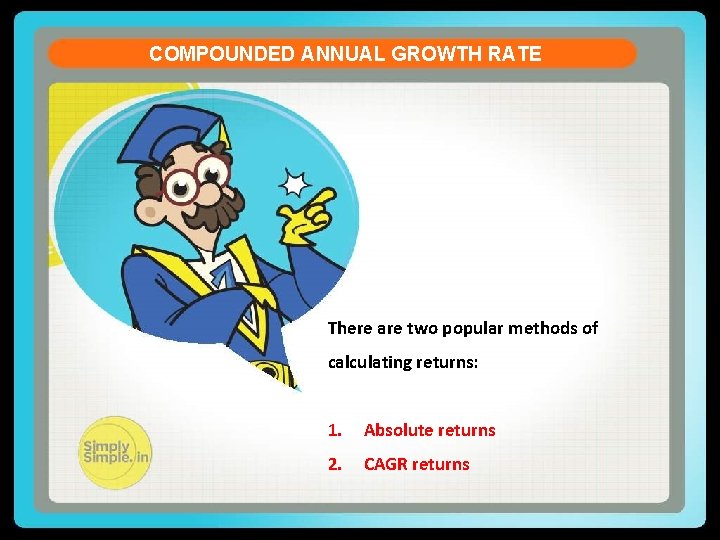 COMPOUNDED ANNUAL GROWTH RATE

There are two popular methods of calculating returns:

1. Absolute returns
2. CAGR returns

Simply Simple.in